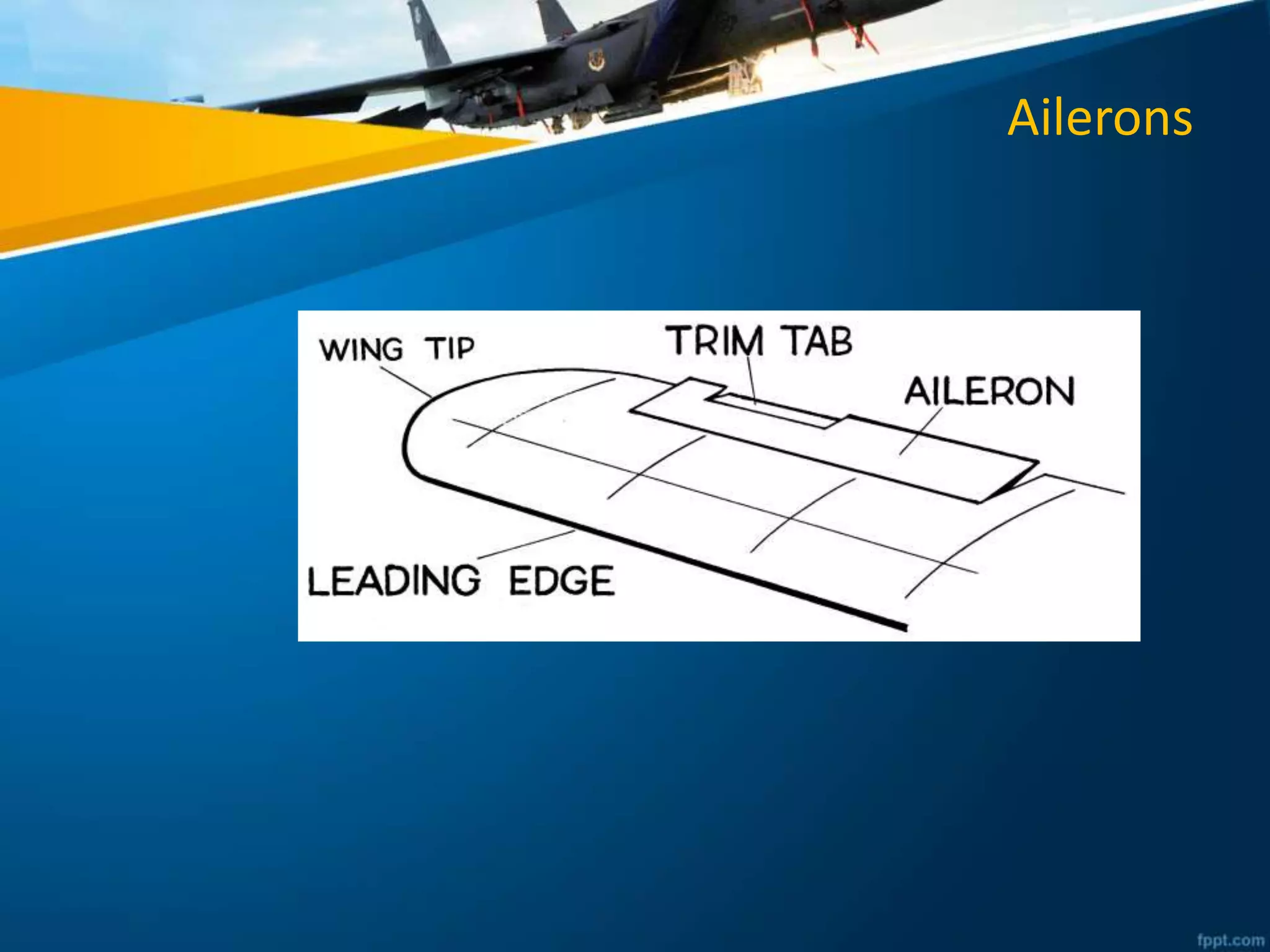 Ailerons

WING TIP
TRIM TAB
AILERON
LEADING EDGE

fppt.com